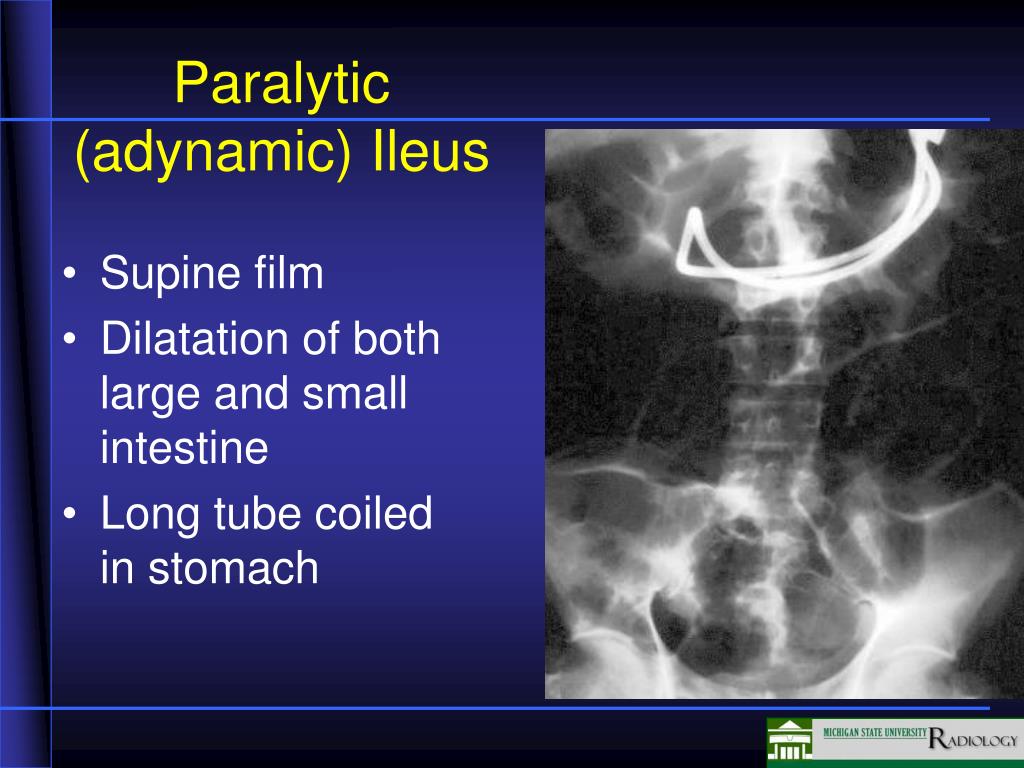 Paralytic (adynamic) Ileus

• Supine film
• Dilatation of both large and small intestine
• Long tube coiled in stomach

MICHIGAN STATE UNIVERSITY RADIOLOGY